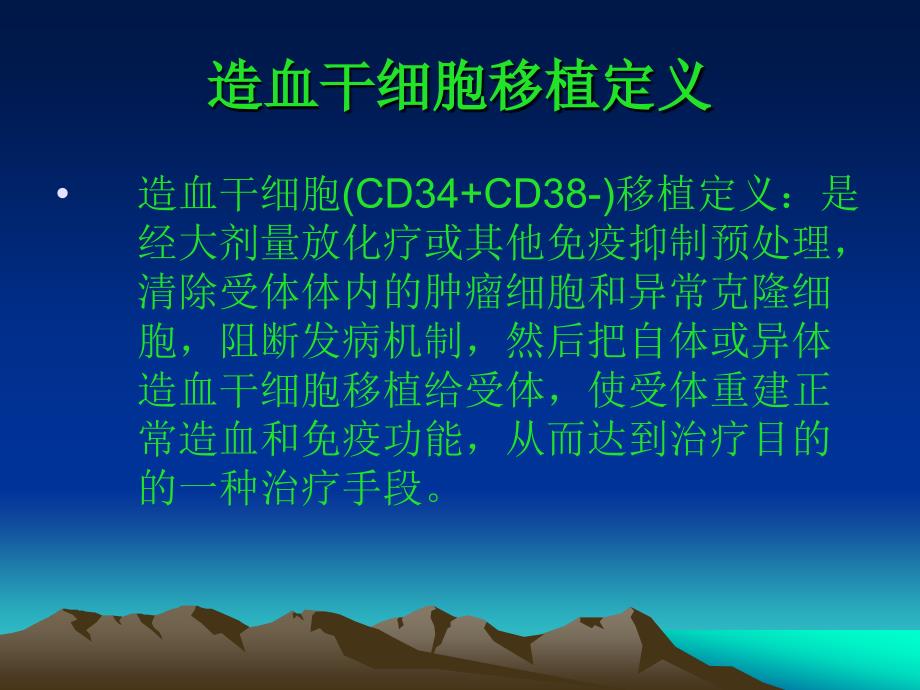 造血干细胞移植定义

• 造血干细胞(CD34+CD38-)移植定义：是经大剂量放化疗或其他免疫抑制预处理，清除受体体内的肿瘤细胞和异常克隆细胞，阻断发病机制，然后把自体或异体造血干细胞移植给受体，使受体重建正常造血和免疫功能，从而达到治疗目的的一种治疗手段。